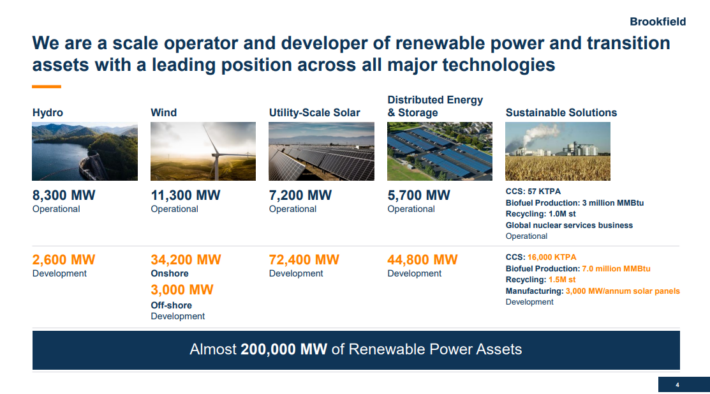 Brookfield

We are a scale operator and developer of renewable power and transition assets with a leading position across all major technologies

Hydro

8,300 MW
Operational

2,600 MW
Development

Wind

11,300 MW
Operational

34,200 MW
Onshore
3,000 MW
Off-shore
Development

Utility-Scale Solar

7,200 MW
Operational

72,400 MW
Development

Distributed Energy & Storage

5,700 MW
Operational

44,800 MW
Development

Sustainable Solutions

CCS: 57 KTPA
Biofuel Production: 3 million MMBtu
Recycling: 1.0M st
Global nuclear services business
Operational

CCS: 16,000 KTPA
Biofuel Production: 7.0 million MMBtu
Recycling: 1.5M st
Manufacturing: 3,000 MW/annum solar panels
Development

Almost 200,000 MW of Renewable Power Assets

4